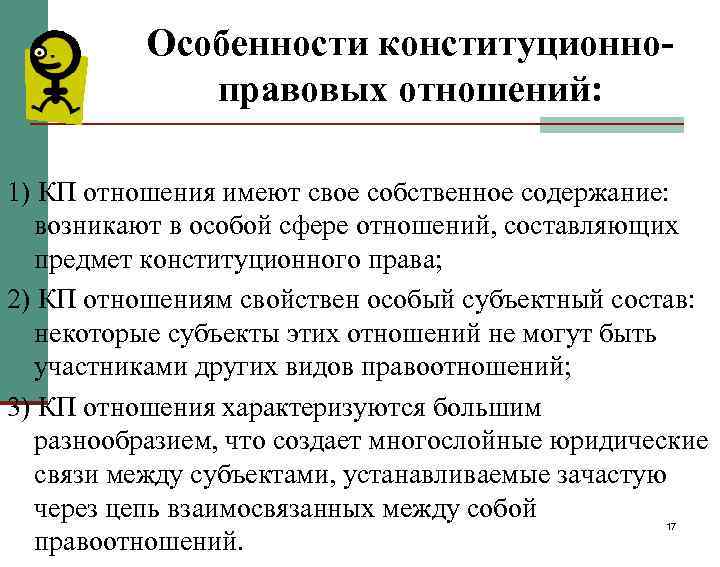 Особенности конституционно-правовых отношений:

1) КП отношения имеют свое собственное содержание: возникают в особой сфере отношений, составляющих предмет конституционного права;

2) КП отношениям свойствен особый субъектный состав: некоторые субъекты этих отношений не могут быть участниками других видов правоотношений;

3) КП отношения характеризуются большим разнообразием, что создает многослойные юридические связи между субъектами, устанавливаемые зачастую через цепь взаимосвязанных между собой правоотношений.

17